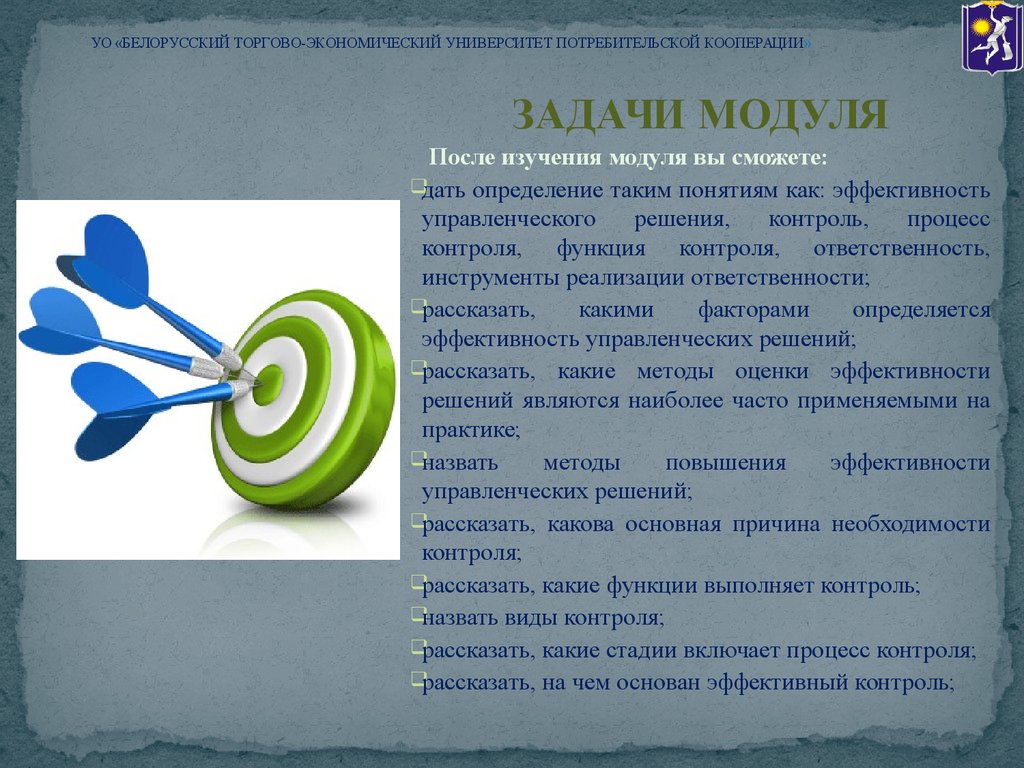 УО «БЕЛОРУССКИЙ ТОРГОВО-ЭКОНОМИЧЕСКИЙ УНИВЕРСИТЕТ ПОТРЕБИТЕЛЬСКОЙ КООПЕРАЦИИ»

ЗАДАЧИ МОДУЛЯ

После изучения модуля вы сможете:

дать определение таким понятиям как: эффективность управленческого решения, контроль, процесс контроля, функция контроля, ответственность, инструменты реализации ответственности;

рассказать, какими факторами определяется эффективность управленческих решений;

рассказать, какие методы оценки эффективности решений являются наиболее часто применяемыми на практике;

назвать методы повышения эффективности управленческих решений;

рассказать, какова основная причина необходимости контроля;

рассказать, какие функции выполняет контроль;

назвать виды контроля;

рассказать, какие стадии включает процесс контроля;

рассказать, на чем основан эффективный контроль;